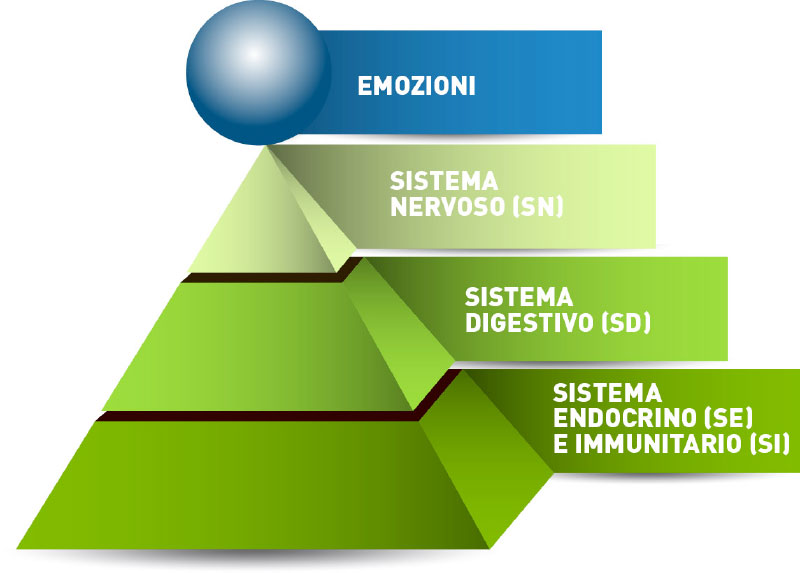 EMOZIONI

SISTEMA NERVOSO (SN)

SISTEMA DIGESTIVO (SD)

SISTEMA ENDOCRINO (SE) E IMMUNITARIO (SI)